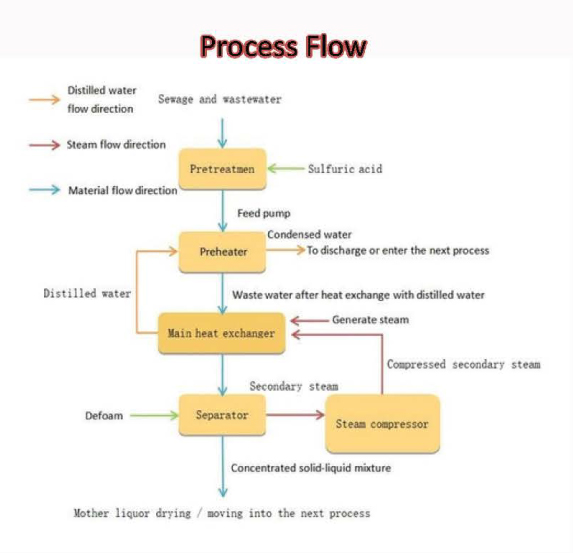 Process Flow

Distilled water flow direction

Steam flow direction

Material flow direction

Sewage and wastewater

Pretreatmen

Sulfuric acid

Feed pump

Preheater

Condensed water

To discharge or enter the next process

Distilled water

Waste water after heat exchange with distilled water

Main heat exchanger

Generate steam

Compressed secondary steam

Secondary steam

Defoam

Separator

Steam compressor

Concentrated solid-liquid mixture

Mother liquor drying / moving into the next process